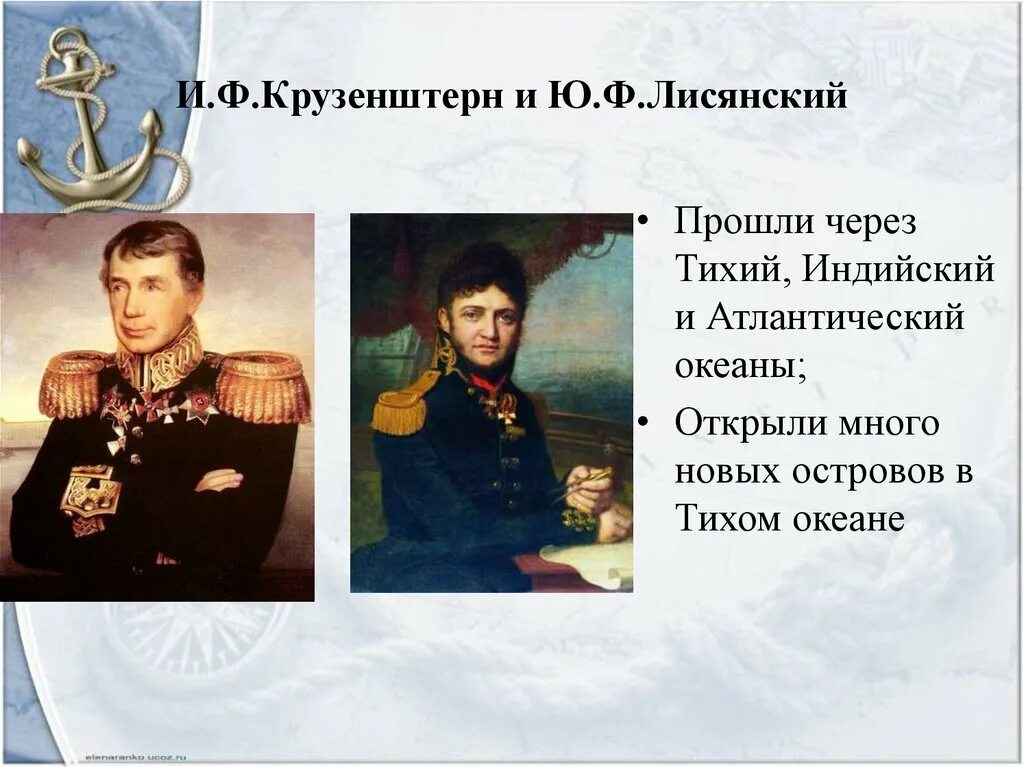 И.Ф.Крузенштерн и Ю.Ф.Лисянский

• Прошли через Тихий, Индийский и Атлантический океаны;
• Открыли много новых островов в Тихом океане

elenaranko.ucoz.ru